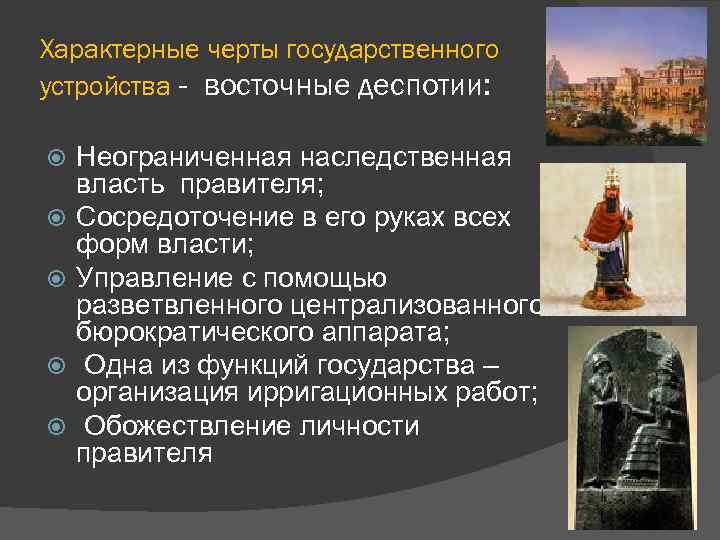 Характерные черты государственного устройства - восточные деспотии:

Неограниченная наследственная власть правителя;
Сосредоточение в его руках всех форм власти;
Управление с помощью разветвленного централизованного бюрократического аппарата;
Одна из функций государства – организация ирригационных работ;
Обожествление личности правителя